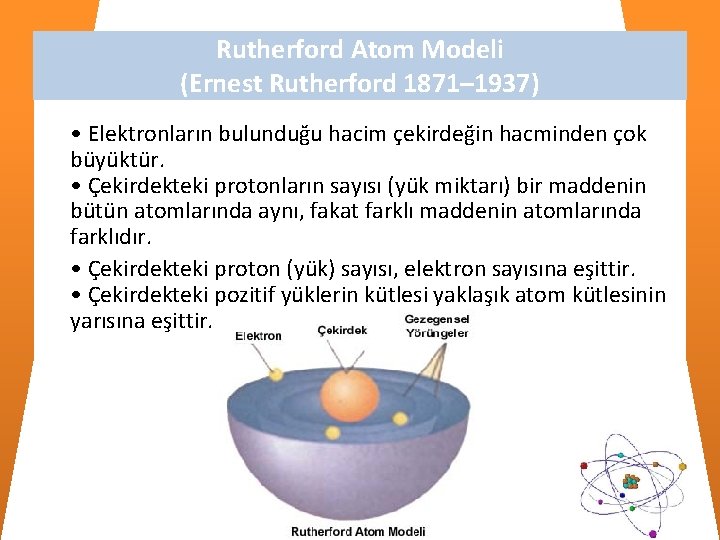 Rutherford Atom Modeli
(Ernest Rutherford 1871–1937)

• Elektronların bulunduğu hacim çekirdeğin hacminden çok büyüktür.
• Çekirdekteki protonların sayısı (yük miktarı) bir maddenin bütün atomlarında aynı, fakat farklı maddenin atomlarında farklıdır.

• Çekirdekteki proton (yük) sayısı, elektron sayısına eşittir.
• Çekirdekteki pozitif yüklerin kütlesi yaklaşık atom kütlesinin yarısına eşittir.

Elektron
Çekirdek
Gezegensel Yörüngeler

Rutherford Atom Modeli